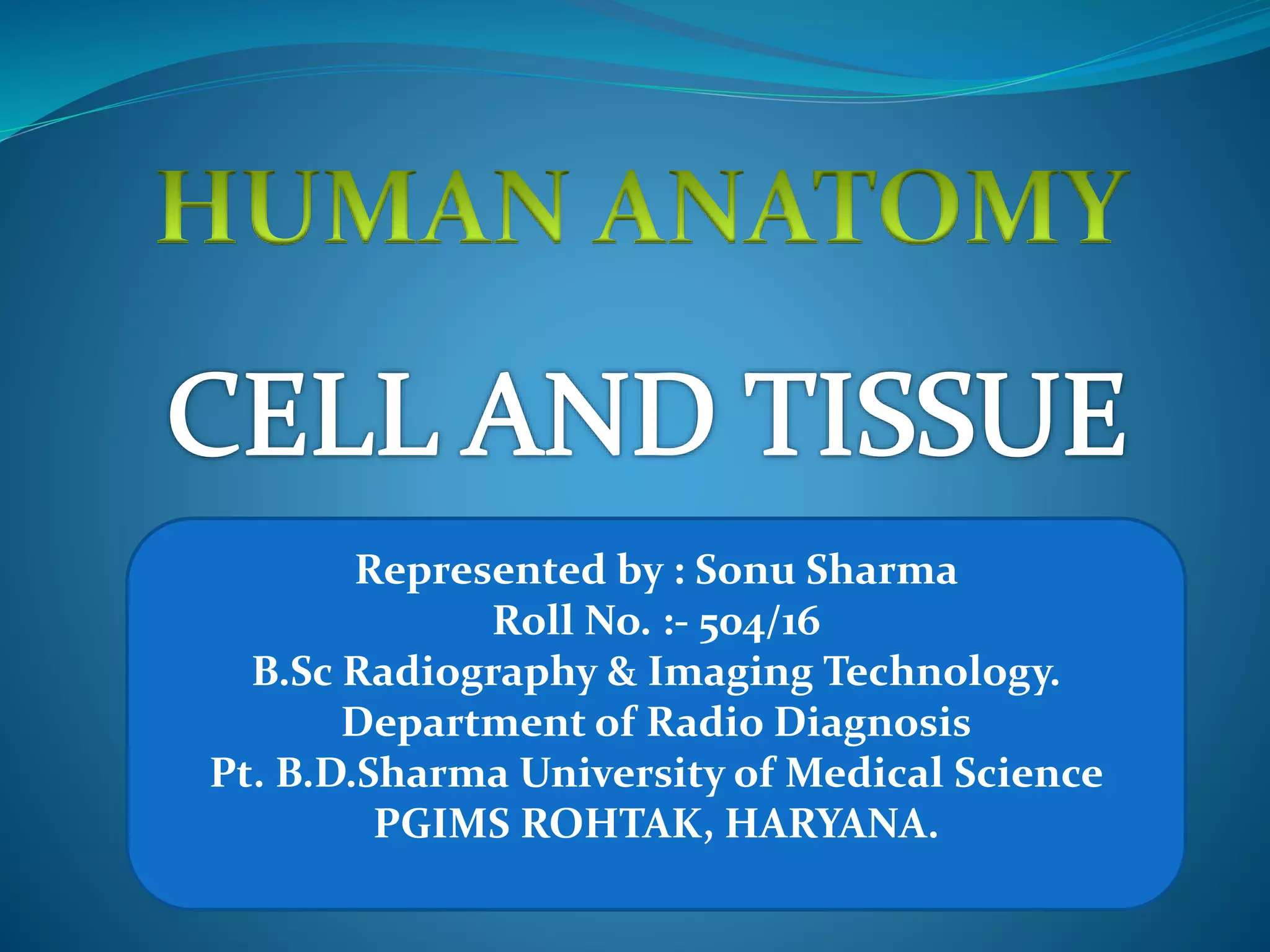 HUMAN ANATOMY

CELL AND TISSUE

Represented by : Sonu Sharma
Roll No. :- 504/16
B.Sc Radiography & Imaging Technology.
Department of Radio Diagnosis
Pt. B.D.Sharma University of Medical Science
PGIMS ROHTAK, HARYANA.